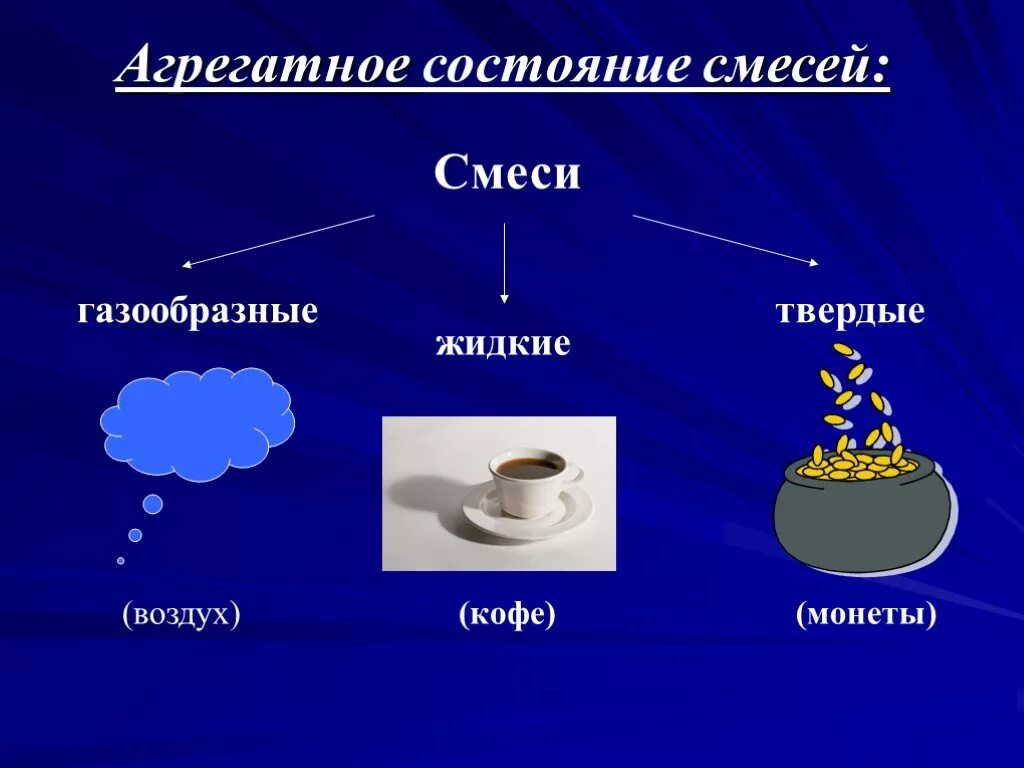 Агрегатное состояние смесей:

Смеси

газообразные

жидкие

твердые

(воздух)

(кофе)

(монеты)